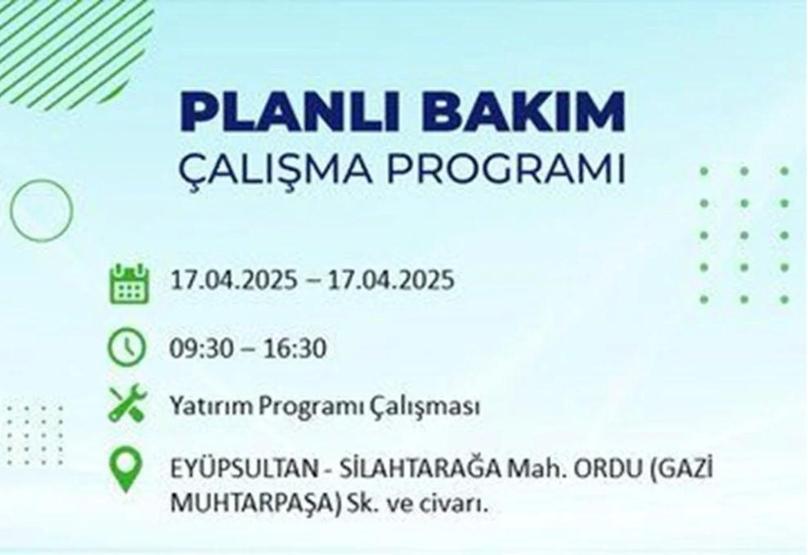 PLANLI BAKIM
ÇALIŞMA PROGRAMI

17.04.2025 – 17.04.2025

09:30 – 16:30

Yatırım Programı Çalışması

EYÜPSULTAN - SİLAHTARAĞA Mah. ORDU (GAZİ MUHTARPAŞA) Sk. ve civarı.